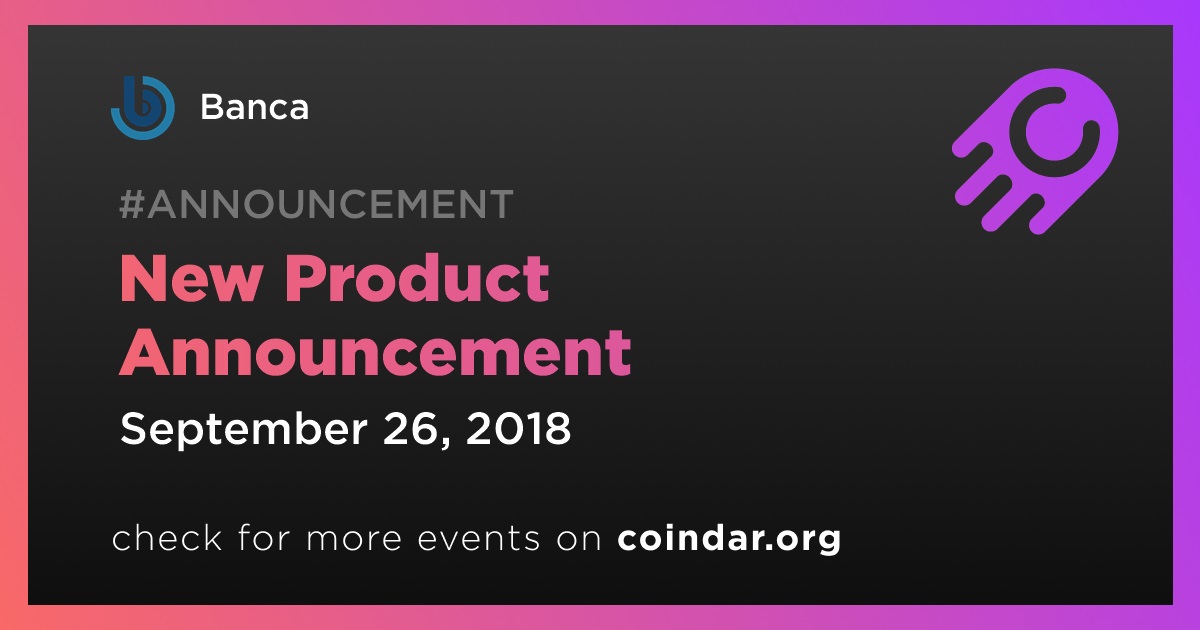 Banca

#ANNOUNCEMENT

New Product Announcement

September 26, 2018

check for more events on coindar.org